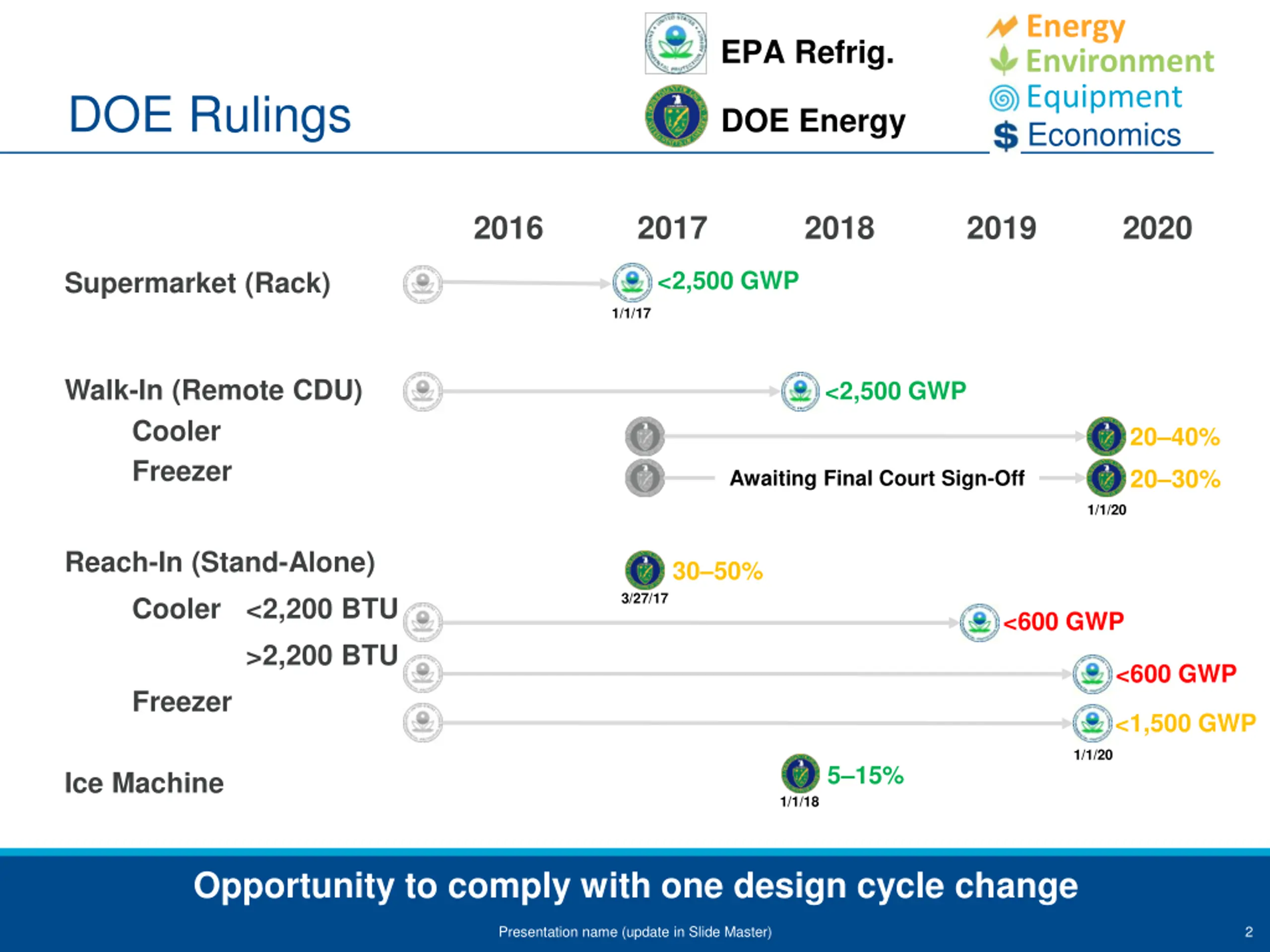 DOE Rulings

EPA Refrig.
DOE Energy

Energy
Environment
Equipment
Economics

2016 2017 2018 2019 2020

Supermarket (Rack)
<2,500 GWP
1/1/17

Walk-In (Remote CDU)
<2,500 GWP
Cooler
20–40%
Freezer
Awaiting Final Court Sign-Off
20–30%
1/1/20

Reach-In (Stand-Alone)
30–50%
3/27/17
Cooler <2,200 BTU
<600 GWP
>2,200 BTU
<600 GWP
Freezer
<1,500 GWP
1/1/20

Ice Machine
5–15%
1/1/18

Opportunity to comply with one design cycle change

Presentation name (update in Slide Master)

2